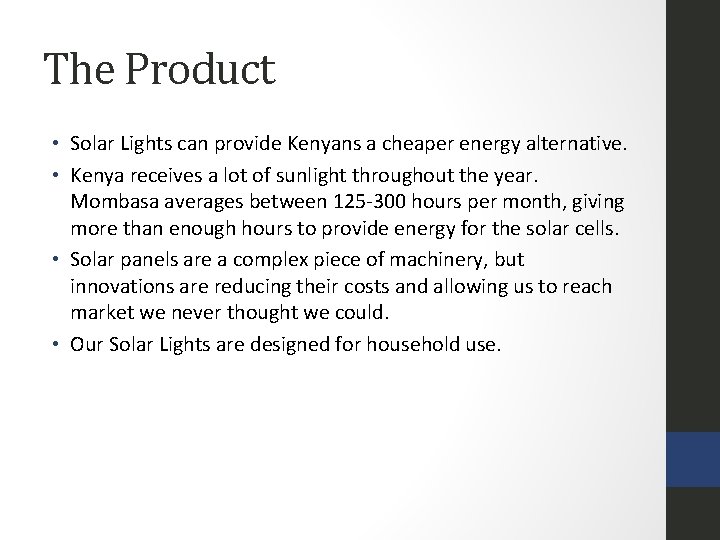 The Product

• Solar Lights can provide Kenyans a cheaper energy alternative.

• Kenya receives a lot of sunlight throughout the year. Mombasa averages between 125-300 hours per month, giving more than enough hours to provide energy for the solar cells.

• Solar panels are a complex piece of machinery, but innovations are reducing their costs and allowing us to reach market we never thought we could.

• Our Solar Lights are designed for household use.